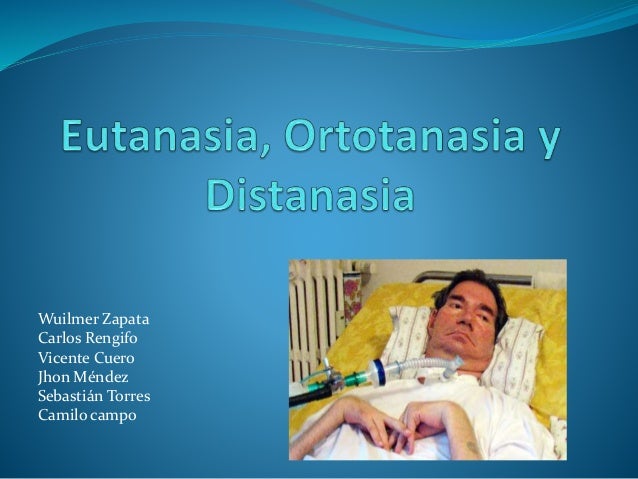 Eutanasia, Ortotanasia y Distanasia

Wuilmer Zapata
Carlos Rengifo
Vicente Cuero
Jhon Méndez
Sebastián Torres
Camilo campo